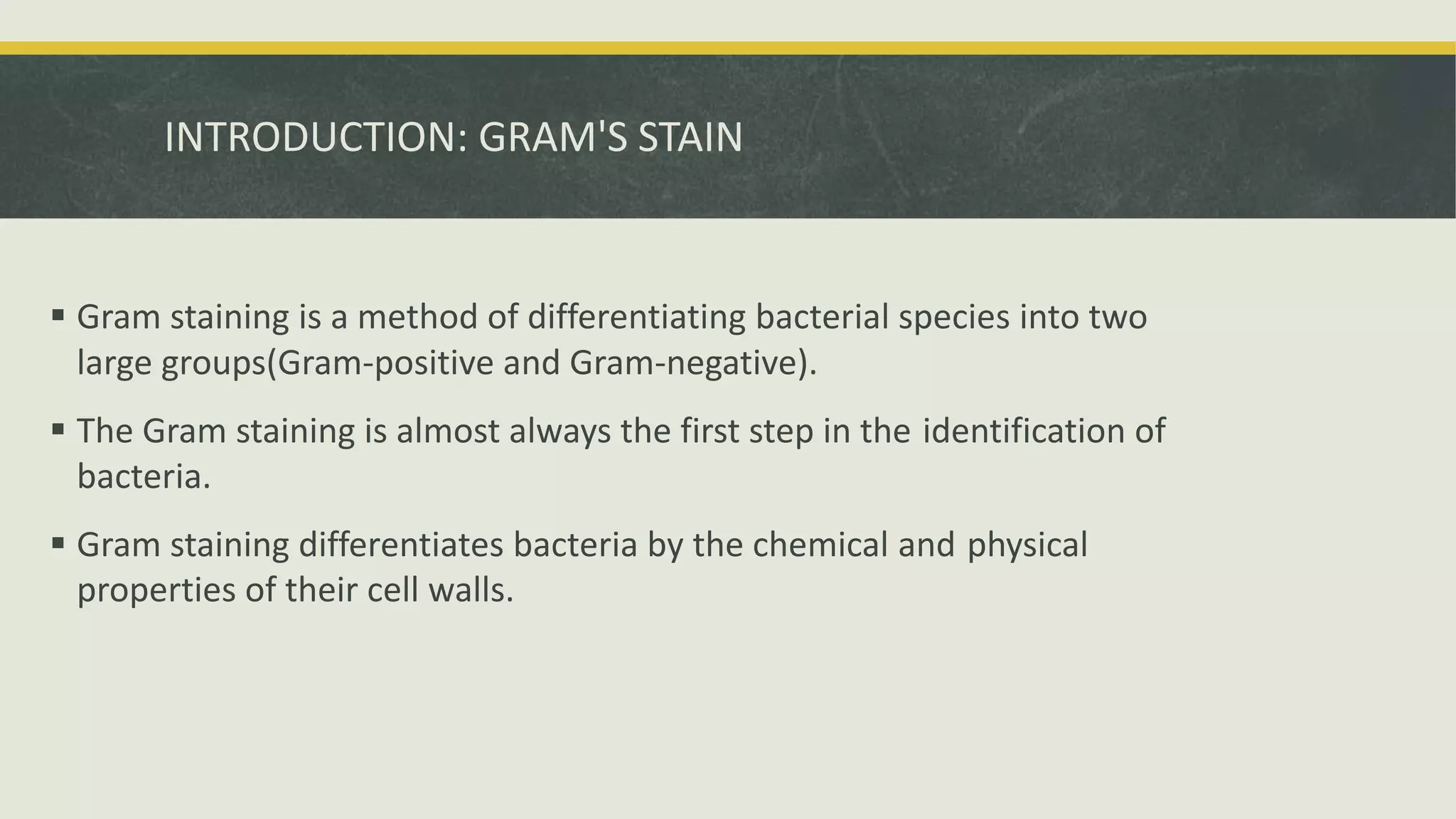 INTRODUCTION: GRAM'S STAIN

▪ Gram staining is a method of differentiating bacterial species into two large groups(Gram-positive and Gram-negative).

▪ The Gram staining is almost always the first step in the identification of bacteria.

▪ Gram staining differentiates bacteria by the chemical and physical properties of their cell walls.